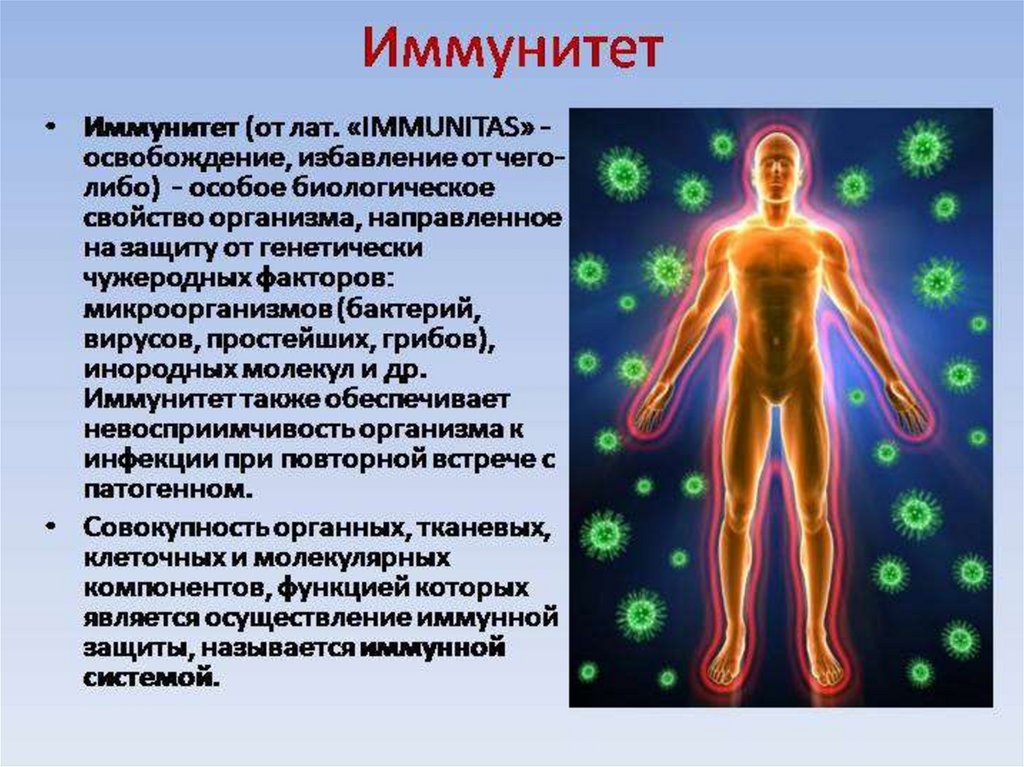 Иммунитет

• Иммунитет (от лат. «IMMUNITAS» - освобождение, избавление от чего-либо) - особое биологическое свойство организма, направленное на защиту от генетически чужеродных факторов: микроорганизмов (бактерий, вирусов, простейших, грибов), инородных молекул и др. Иммунитет также обеспечивает невосприимчивость организма к инфекции при повторной встрече с патогенном.

• Совокупность органных, тканевых, клеточных и молекулярных компонентов, функцией которых является осуществление иммунной защиты, называется иммунной системой.